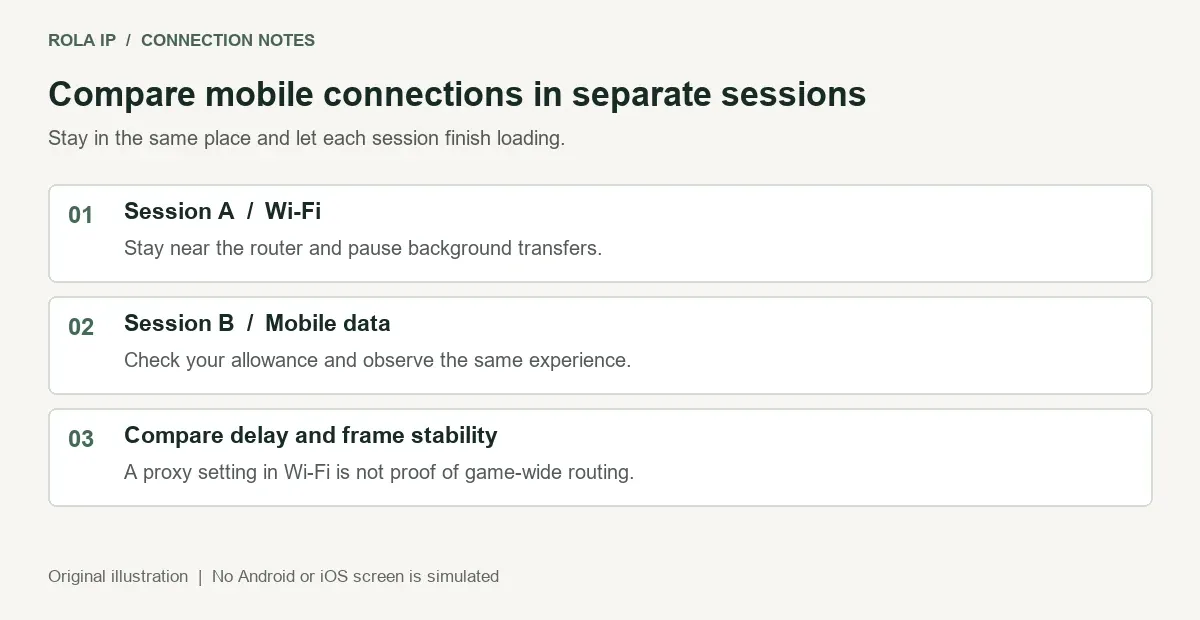 ROLA IP / CONNECTION NOTES

Compare mobile connections in separate sessions

Stay in the same place and let each session finish loading.

01

Session A / Wi-Fi

Stay near the router and pause background transfers.

02

Session B / Mobile data

Check your allowance and observe the same experience.

03

Compare delay and frame stability

A proxy setting in Wi-Fi is not proof of game-wide routing.

Original illustration | No Android or iOS screen is simulated